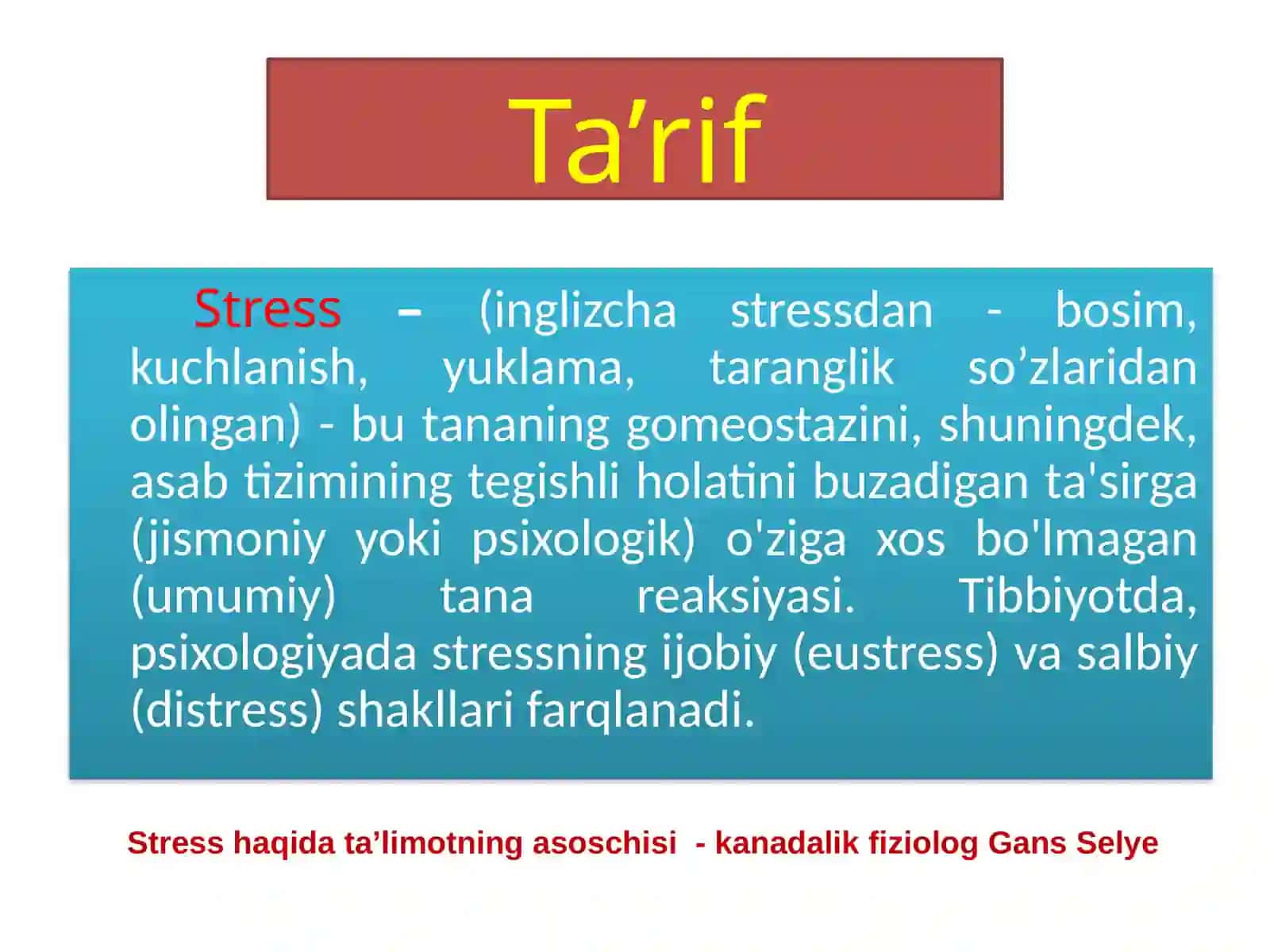 Ta’rif

Stress – (inglizcha stressdan - bosim, kuchlanish, yuklama, taranglik so’zlaridan olingan) - bu tananing gomeostazini, shuningdek, asab tizimining tegishli holatini buzadigan ta'sirga (jismoniy yoki psixologik) o'ziga xos bo'lmagan (umumiy) tana reaksiyasi. Tibbiyotda, psixologiyada stressning ijobiy (eustress) va salbiy (distress) shakllari farqlanadi.

Stress haqida ta’limotning asoschisi - kanadalik fiziolog Gans Selye